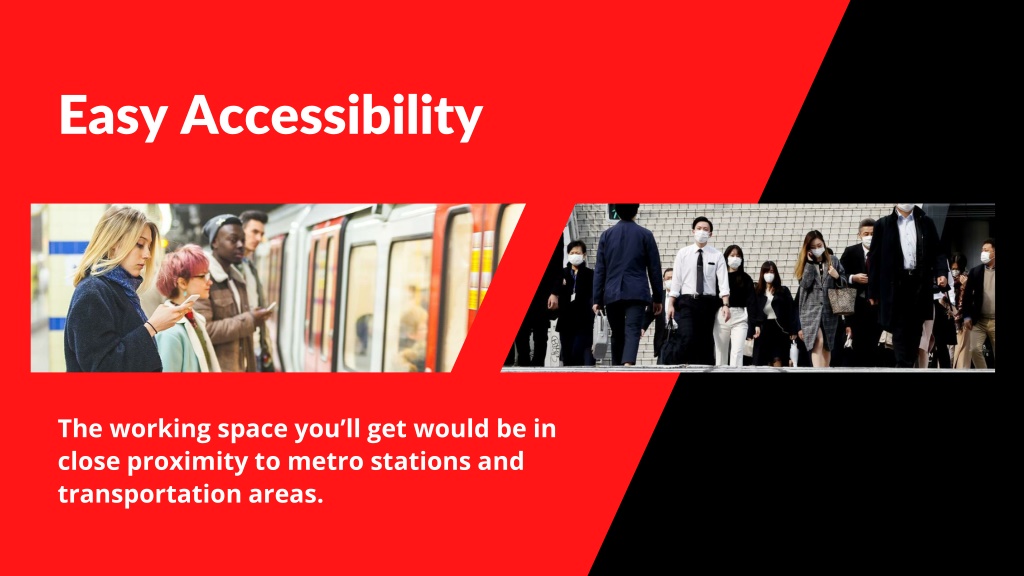 Easy Accessibility

The working space you'll get would be in close proximity to metro stations and transportation areas.